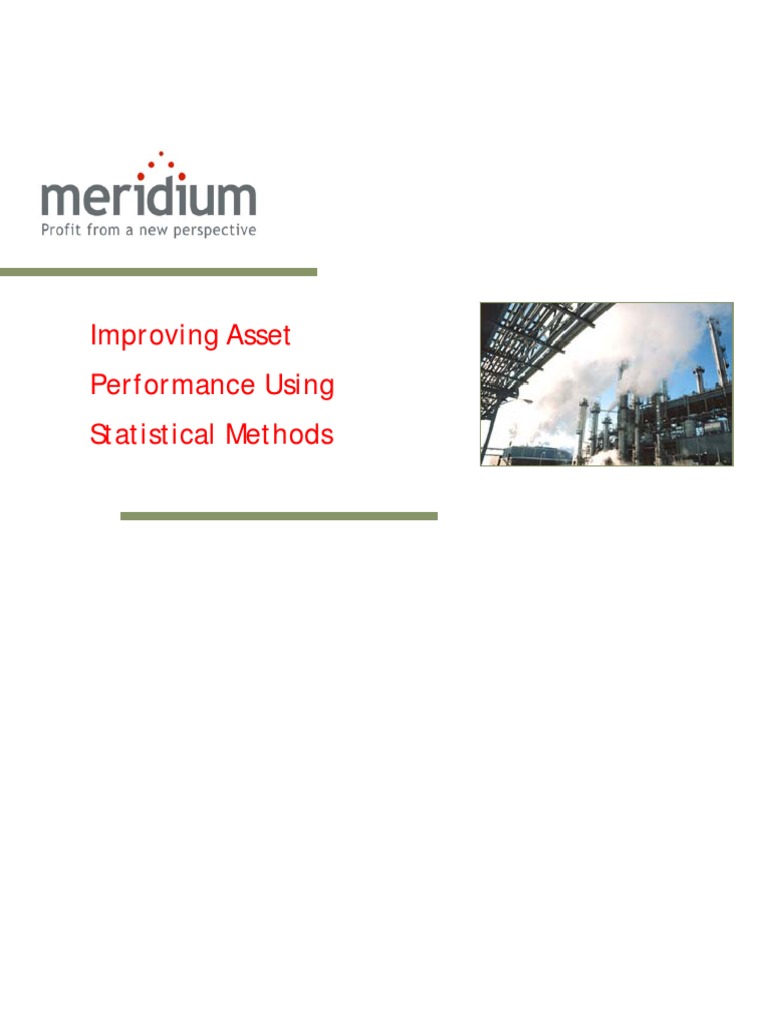 meridium
Profit from a new perspective

Improving Asset Performance Using Statistical Methods